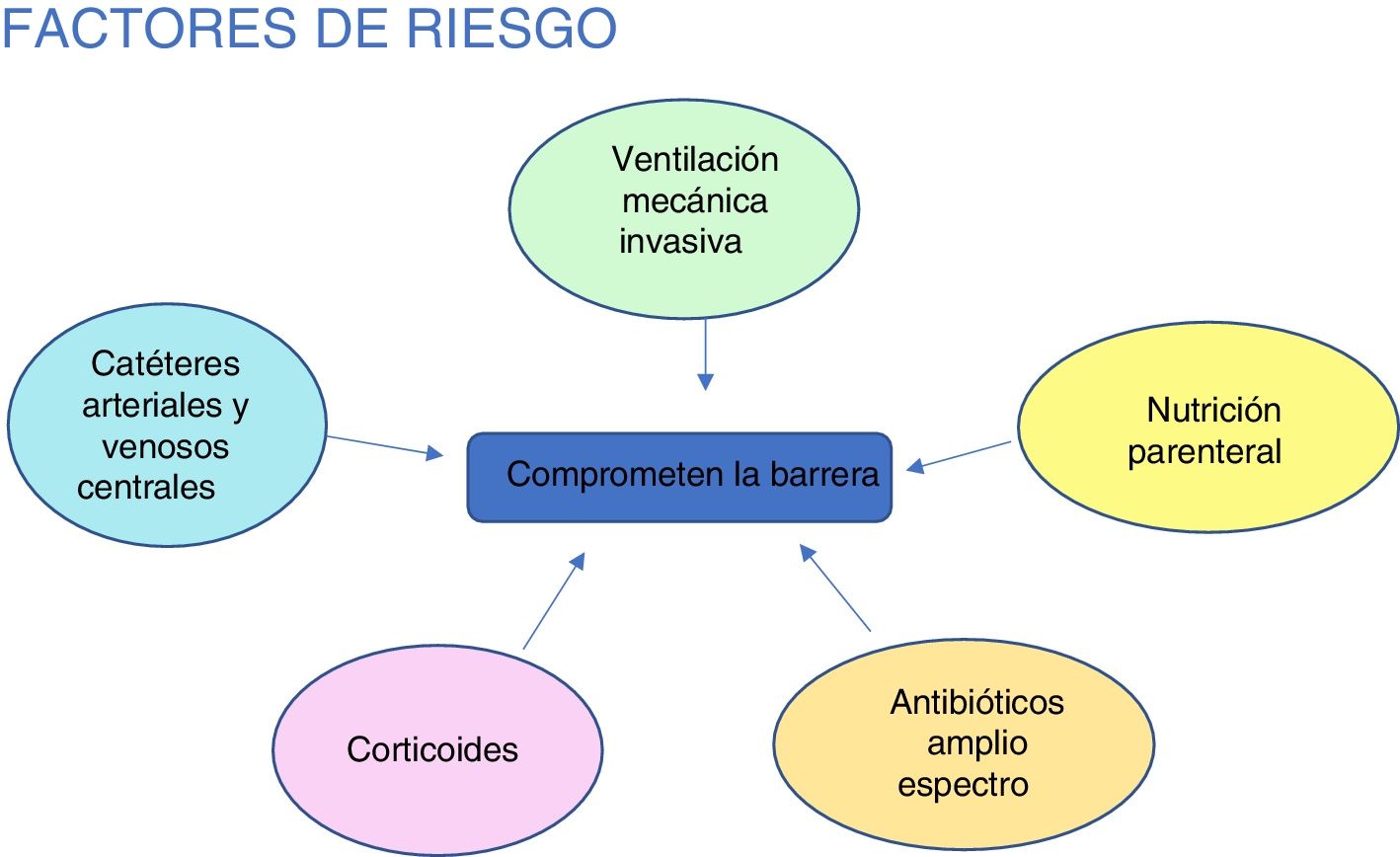 FACTORES DE RIESGO

Ventilación mecánica invasiva

Catéteres arteriales y venosos centrales

Comprometen la barrera

Nutrición parenteral

Corticoides

Antibióticos amplio espectro